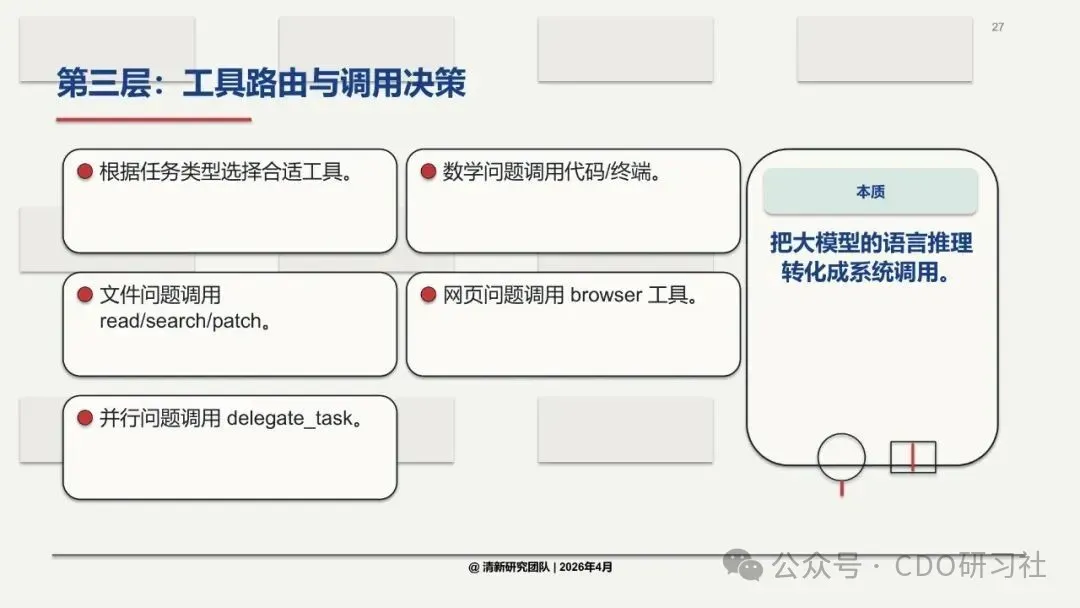 27

第三层：工具路由与调用决策

根据任务类型选择合适工具。

数学问题调用代码/终端。

文件问题调用 read/search/patch。

网页问题调用 browser 工具。

并行问题调用 delegate_task。

本质

把大模型的语言推理转化成系统调用。

@ 清新研究团队 | 2026年4月

公众号 · CDO研习社